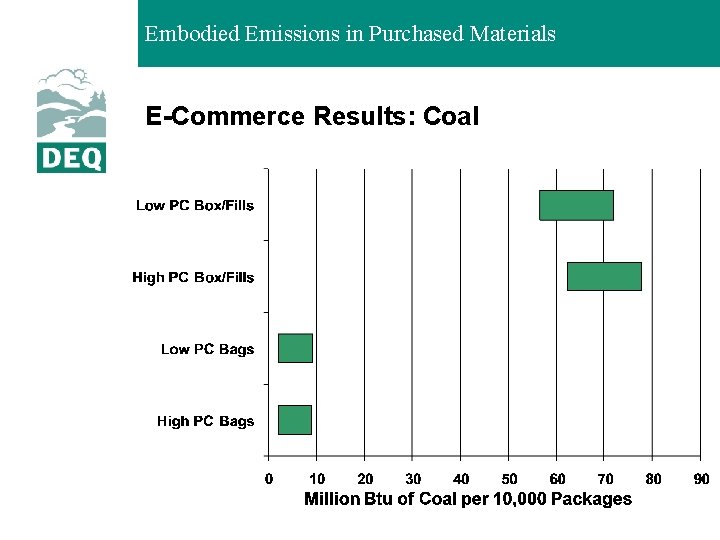 Embodied Emissions in Purchased Materials

DEQ

E-Commerce Results: Coal

Low PC Box/Fills

High PC Box/Fills

Low PC Bags

High PC Bags

0 10 20 30 40 50 60 70 80 90

Million Btu of Coal per 10,000 Packages